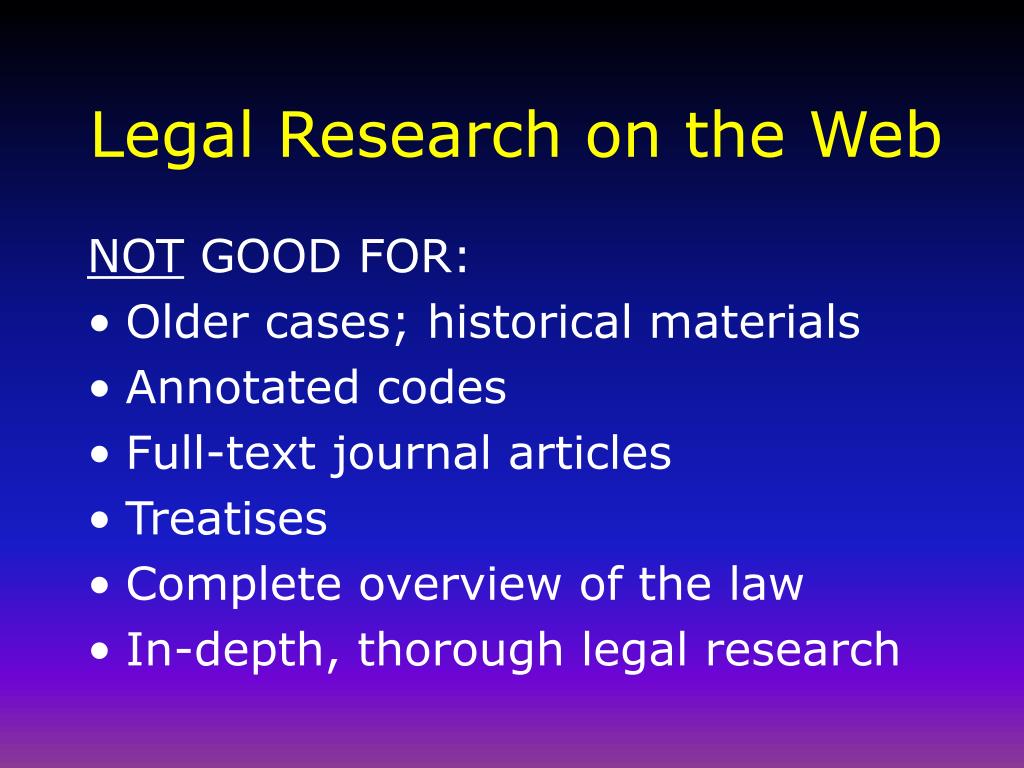 Legal Research on the Web

NOT GOOD FOR:
• Older cases; historical materials
• Annotated codes
• Full-text journal articles
• Treatises
• Complete overview of the law
• In-depth, thorough legal research